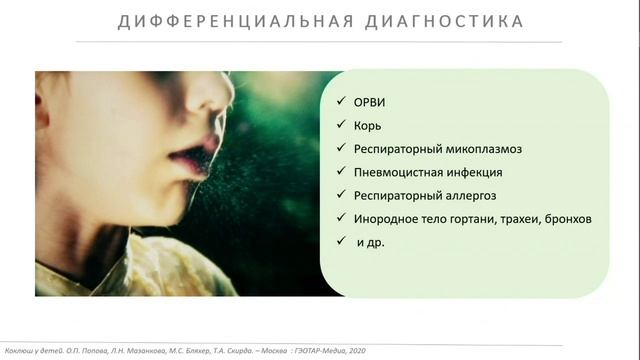 ДИФФЕРЕНЦИАЛЬНАЯ ДИАГНОСТИКА

✓ ОРВИ
✓ Корь
✓ Респираторный микоплазмоз
✓ Пневмоцистная инфекция
✓ Респираторный аллергоз
✓ Инородное тело гортани, трахеи, бронхов
✓ и др.

Коклюш у детей. О.П. Попова, Л.Н. Мазанкова, М.С. Бляхер, Т.А. Скирда. – Москва : ГЭОТАР-Медиа, 2020